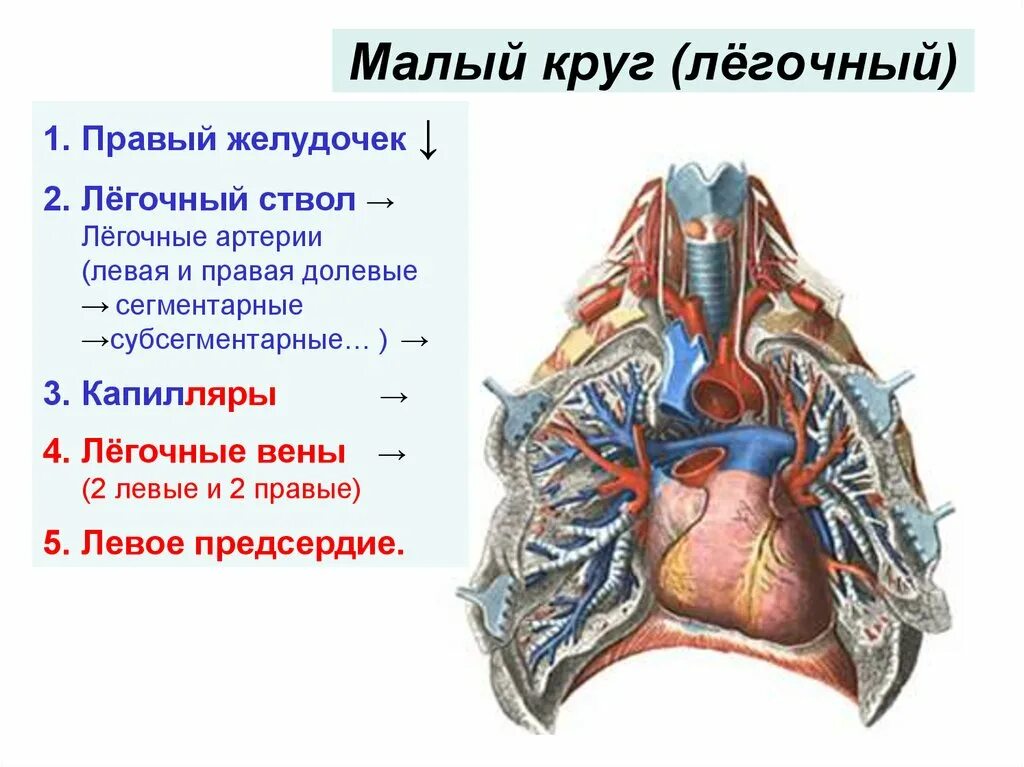 Малый круг (лёгочный)

1. Правый желудочек ↓

2. Лёгочный ствол →
Лёгочные артерии
(левая и правая долевые
→ сегментарные
→субсегментарные… ) →

3. Капилляры →

4. Лёгочные вены →
(2 левые и 2 правые)

5. Левое предсердие.